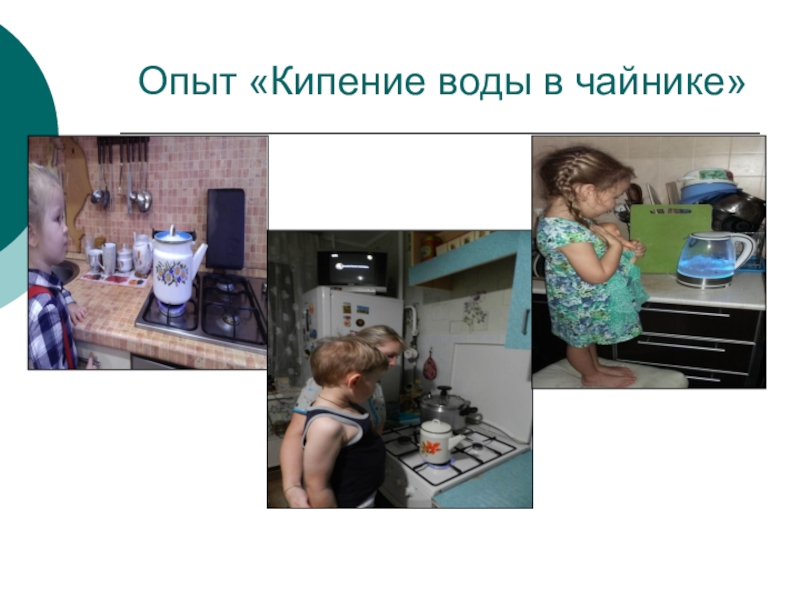 Опыт «Кипение воды в чайнике»